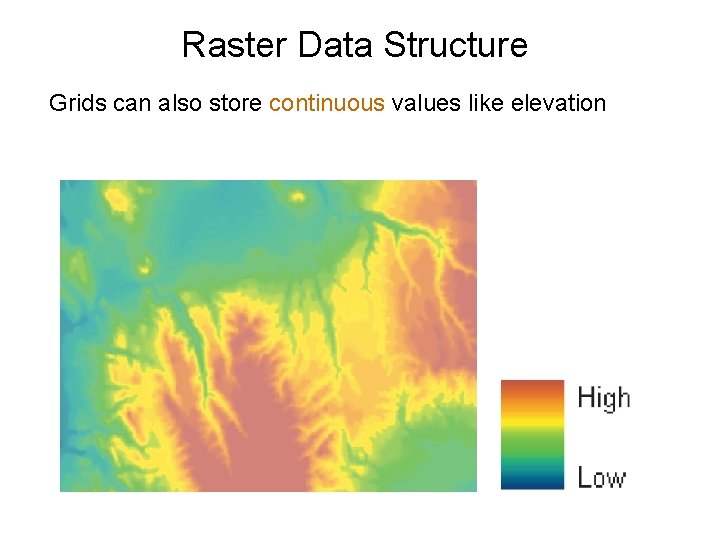 Raster Data Structure

Grids can also store continuous values like elevation

High

Low